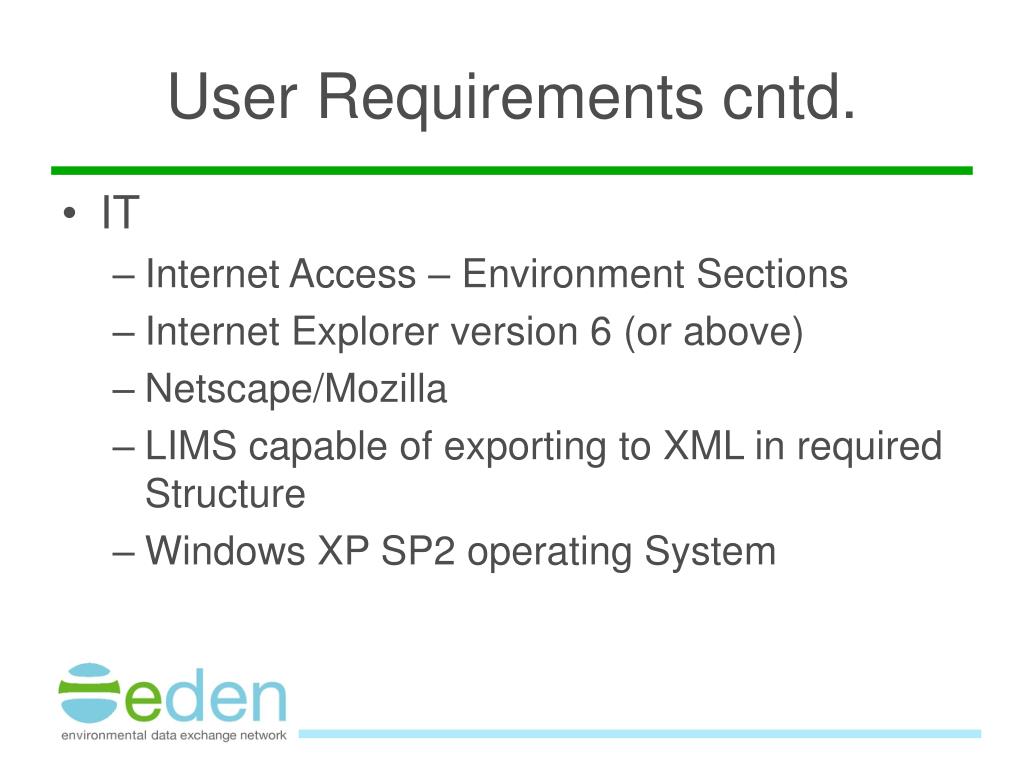 User Requirements cntd.

• IT
– Internet Access – Environment Sections
– Internet Explorer version 6 (or above)
– Netscape/Mozilla
– LIMS capable of exporting to XML in required Structure
– Windows XP SP2 operating System

eden
environmental data exchange network